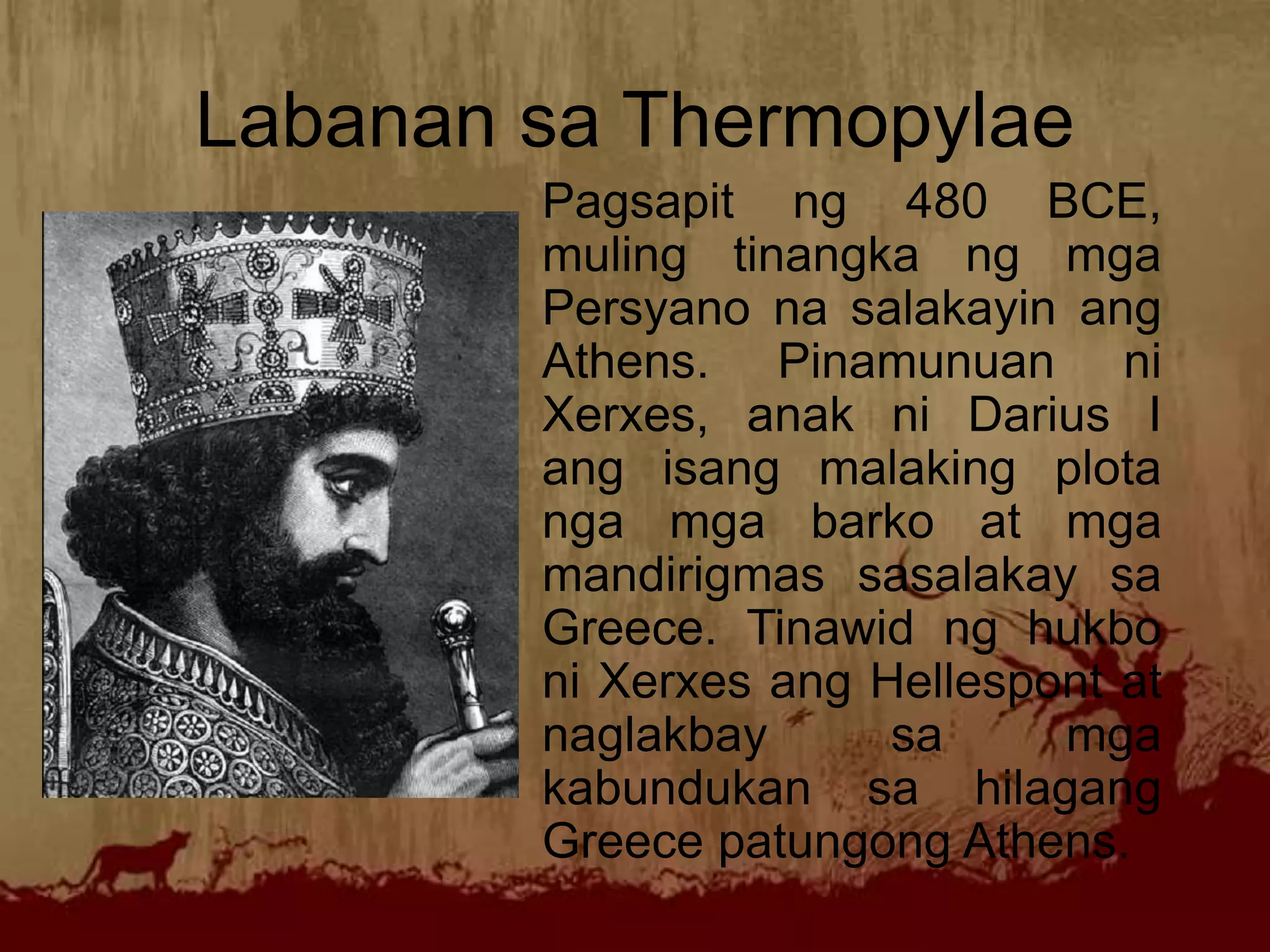 Labanan sa Thermopylae

Pagsapit ng 480 BCE, muling tinangka ng mga Persyano na salakayin ang Athens. Pinamunuan ni Xerxes, anak ni Darius I ang isang malaking plota nga mga barko at mga mandirigmas sasalakay sa Greece. Tinawid ng hukbo ni Xerxes ang Hellespont at naglakbay sa mga kabundukan sa hilagang Greece patungong Athens.